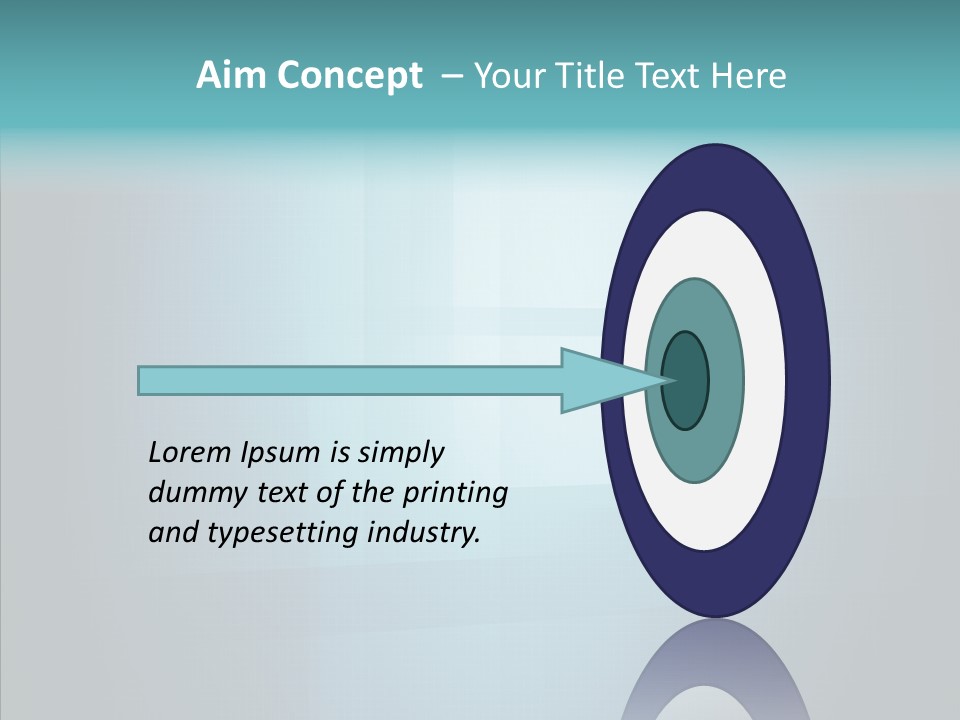 Aim Concept – Your Title Text Here

Lorem Ipsum is simply dummy text of the printing and typesetting industry.